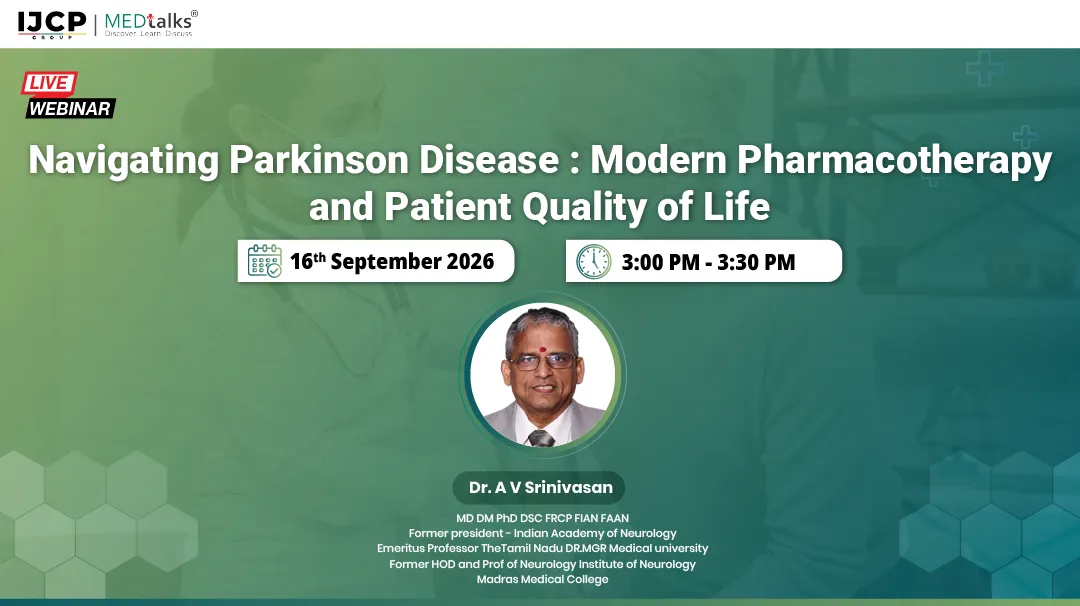 IJCP GROUP | MEDtalks®
Discover. Learn. Discuss

LIVE
WEBINAR

Navigating Parkinson Disease : Modern Pharmacotherapy and Patient Quality of Life

16th September 2026

3:00 PM - 3:30 PM

Dr. A V Srinivasan

MD DM PhD DSC FRCP FIAN FAAN
Former president - Indian Academy of Neurology
Emeritus Professor TheTamil Nadu DR.MGR Medical university
Former HOD and Prof of Neurology Institute of Neurology
Madras Medical College